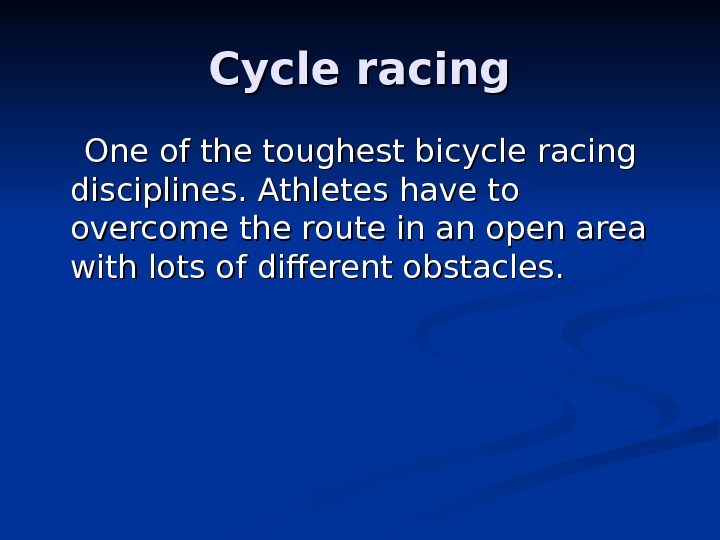 Cycle racing

One of the toughest bicycle racing disciplines. Athletes have to overcome the route in an open area with lots of different obstacles.